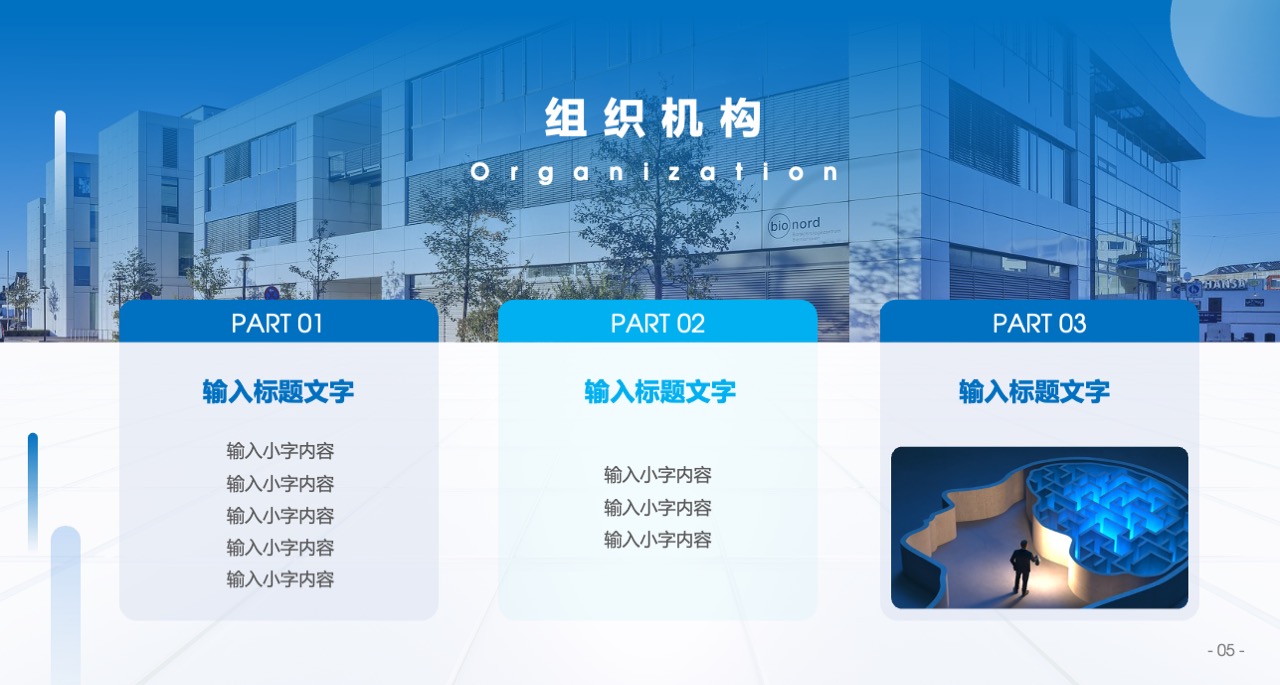 组织机构
Organization

bio nord

HANSA

PART 01
输入标题文字
输入小字内容
输入小字内容
输入小字内容
输入小字内容
输入小字内容

PART 02
输入标题文字
输入小字内容
输入小字内容
输入小字内容

PART 03
输入标题文字

- 05 -